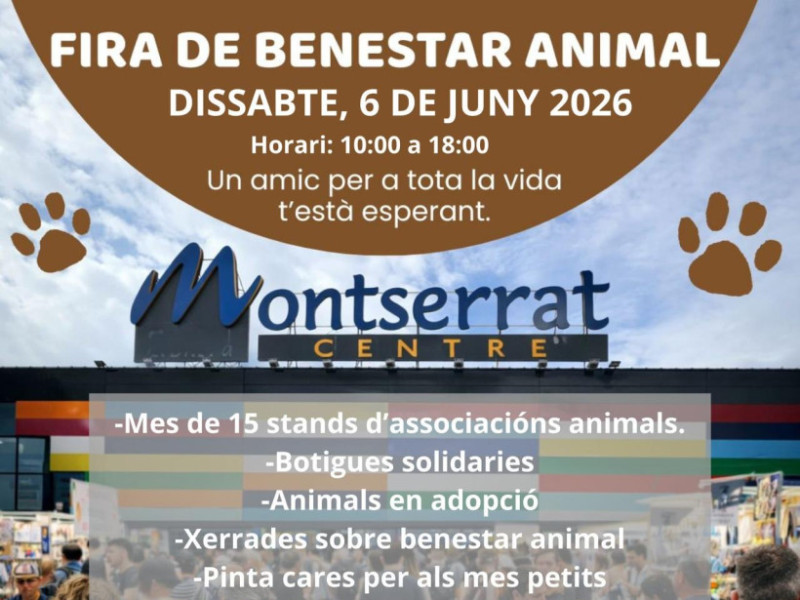 FIRA DE BENESTAR ANIMAL
DISSABTE, 6 DE JUNY 2026
Horari: 10:00 a 18:00
Un amic per a tota la vida t'està esperant.

Montserrat
CENTRE

-Mes de 15 stands d'associacións animals.
-Botigues solidaries
-Animals en adopció
-Xerrades sobre benestar animal
-Pinta cares per als mes petits